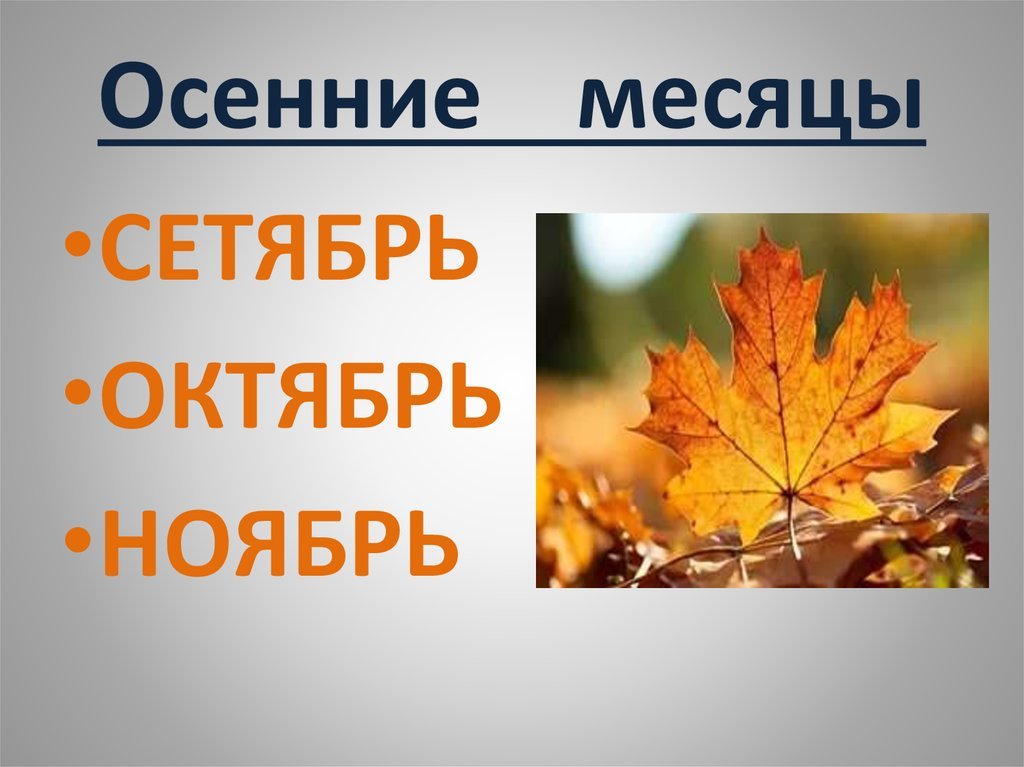 Осенние месяцы

•СЕТЯБРЬ
•ОКТЯБРЬ
•НОЯБРЬ